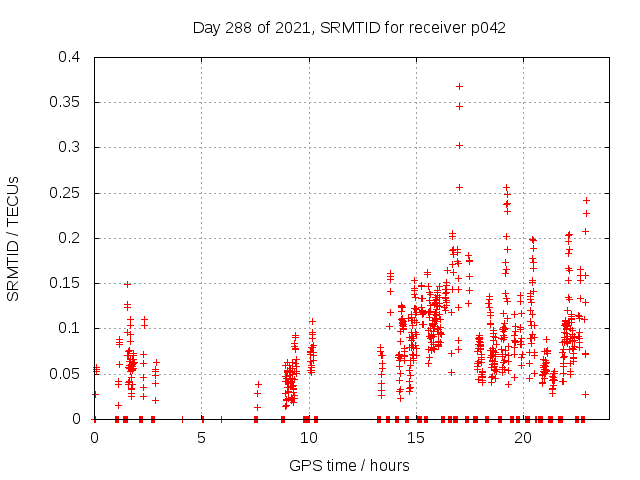 Day 288 of 2021, SRMTID for receiver p042

SRMTID / TECUs

0.4
0.35
0.3
0.25
0.2
0.15
0.1
0.05
0

0
5
10
15
20

GPS time / hours